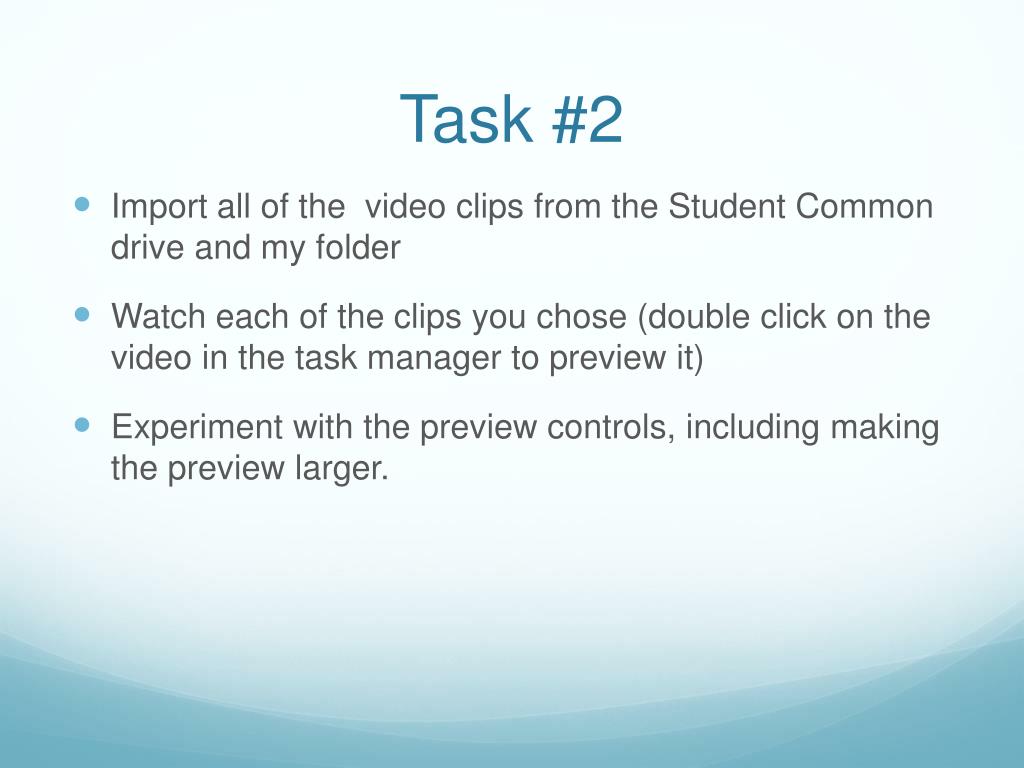 Task #2

- Import all of the  video clips from the Student Common drive and my folder
- Watch each of the clips you chose (double click on the video in the task manager to preview it)
- Experiment with the preview controls, including making the preview larger.